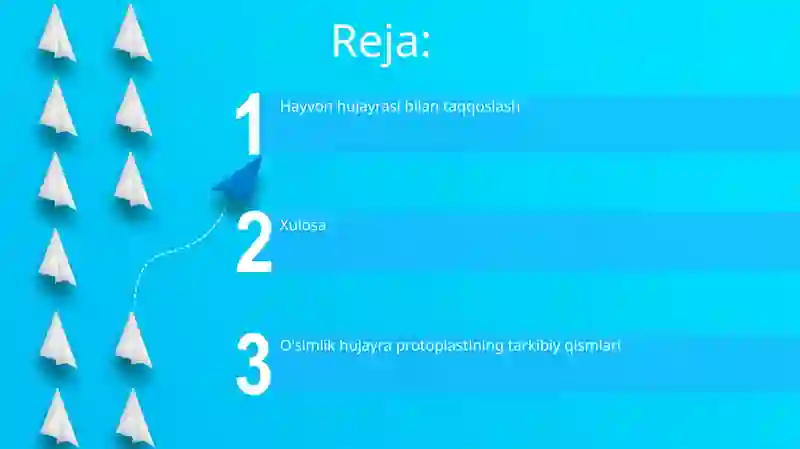 Reja:

1 Hayvon hujayrasi bilan taqqoslash

2 Xulosa

3 O'simlik hujayra protoplastining tarkibiy qismlari